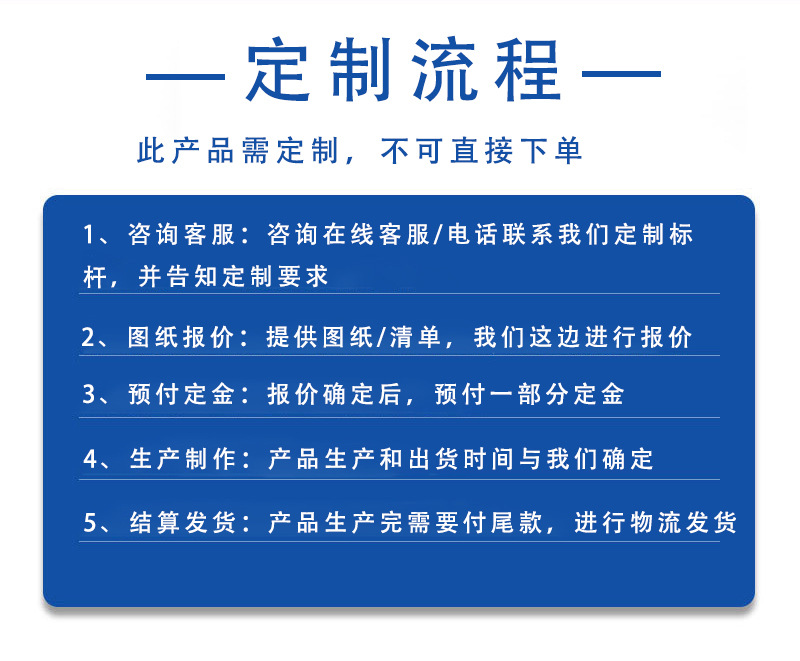 — 定制流程 —

此产品需定制，不可直接下单

1、咨询客服：咨询在线客服/电话联系我们定制标杆，并告知定制要求

2、图纸报价：提供图纸/清单，我们这边进行报价

3、预付定金：报价确定后，预付一部分定金

4、生产制作：产品生产和出货时间与我们确定

5、结算发货：产品生产完需要付尾款，进行物流发货